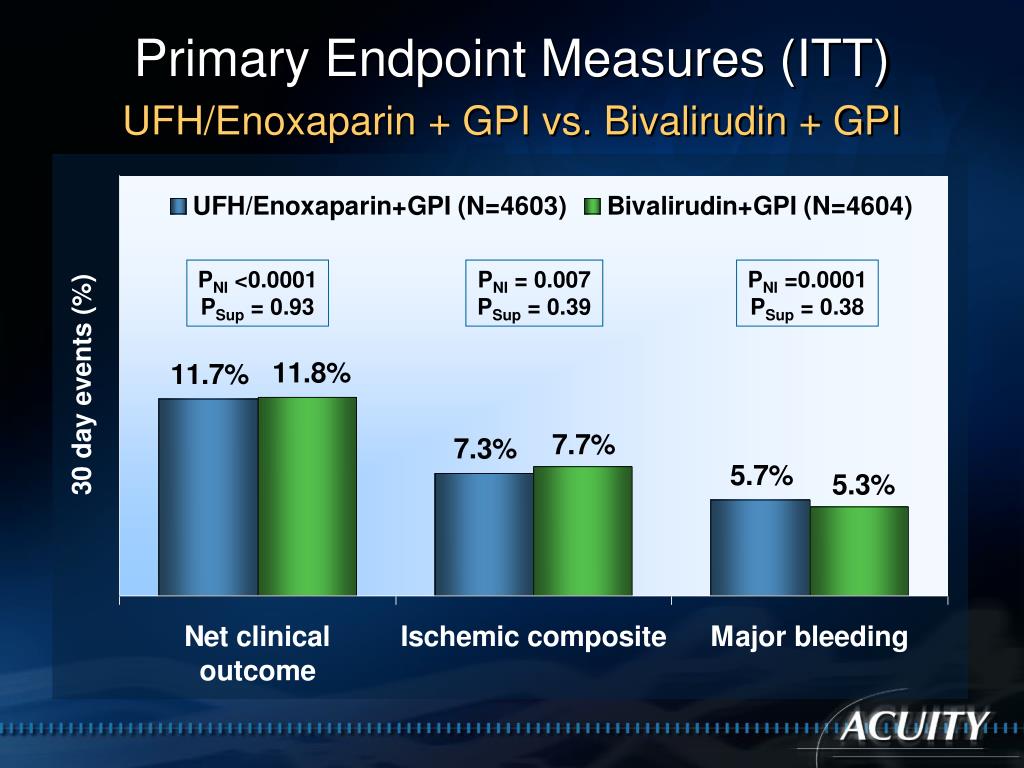 Primary Endpoint Measures (ITT)
UFH/Enoxaparin + GPI vs. Bivalirudin + GPI

UFH/Enoxaparin+GPI (N=4603) Bivalirudin+GPI (N=4604)

30 day events (%)

$P_{NI}$ <0.0001
$P_{Sup}$ = 0.93

$P_{NI}$ = 0.007
$P_{Sup}$ = 0.39

$P_{NI}$ =0.0001
$P_{Sup}$ = 0.38

11.7% 11.8%

7.3% 7.7%

5.7% 5.3%

Net clinical outcome

Ischemic composite

Major bleeding

ACUITY